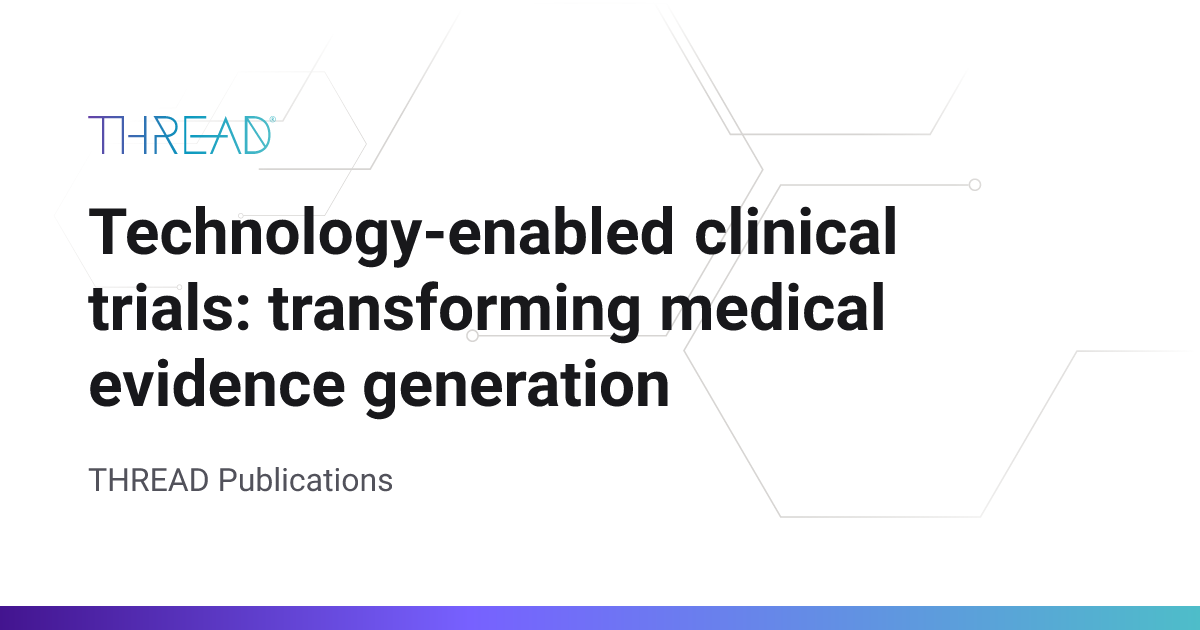 THREAD®

Technology-enabled clinical trials: transforming medical evidence generation

THREAD Publications